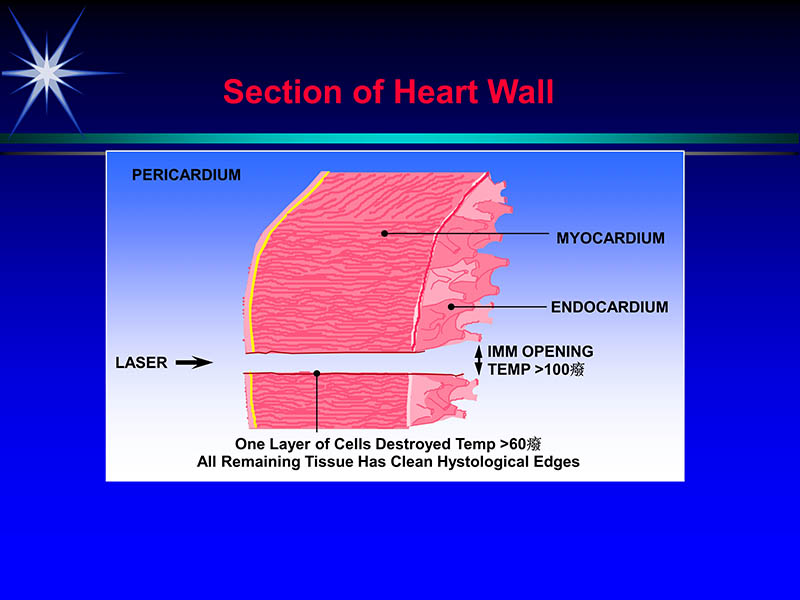 Section of Heart Wall

PERICARDIUM

MYOCARDIUM

ENDOCARDIUM

LASER

IMM OPENING
TEMP >100癈

One Layer of Cells Destroyed Temp >60癈
All Remaining Tissue Has Clean Hystological Edges